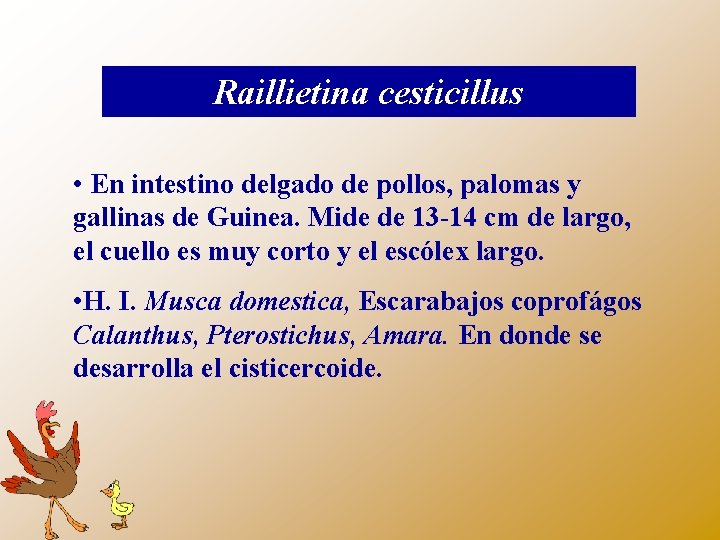 Raillietina cesticillus

• En intestino delgado de pollos, palomas y gallinas de Guinea. Mide de 13-14 cm de largo, el cuello es muy corto y el escólex largo.

•H. I. Musca domestica, Escarabajos coprofágos Calanthus, Pterostichus, Amara. En donde se desarrolla el cisticercoide.